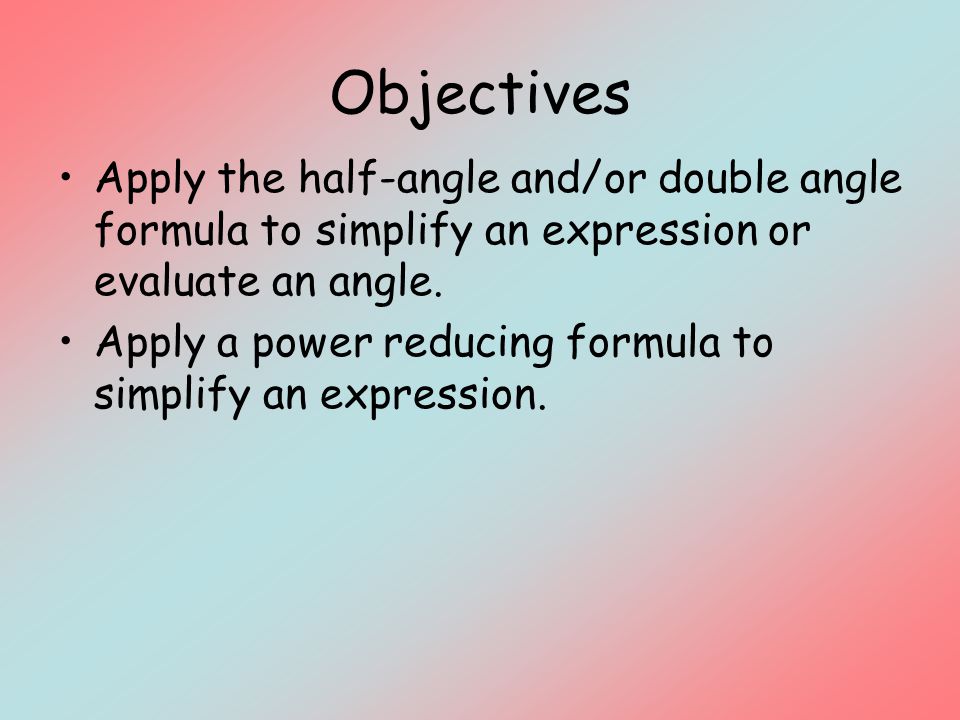 Objectives

• Apply the half-angle and/or double angle formula to simplify an expression or evaluate an angle.
• Apply a power reducing formula to simplify an expression.